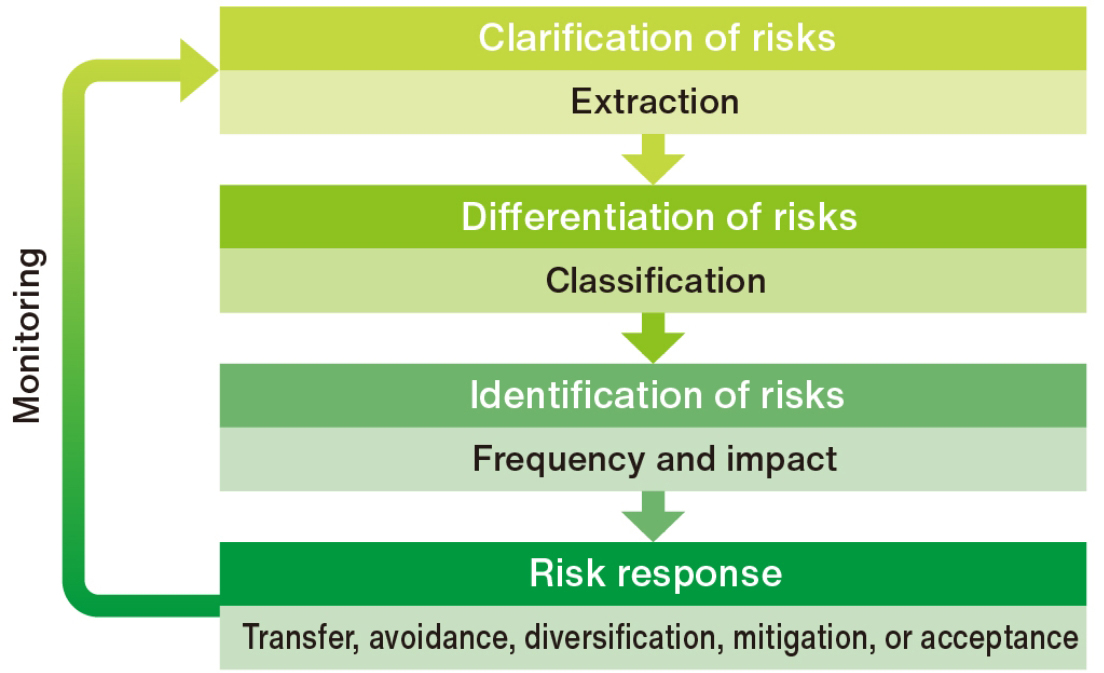 Monitoring

Clarification of risks

Extraction

Differentiation of risks

Classification

Identification of risks

Frequency and impact

Risk response

Transfer, avoidance, diversification, mitigation, or acceptance